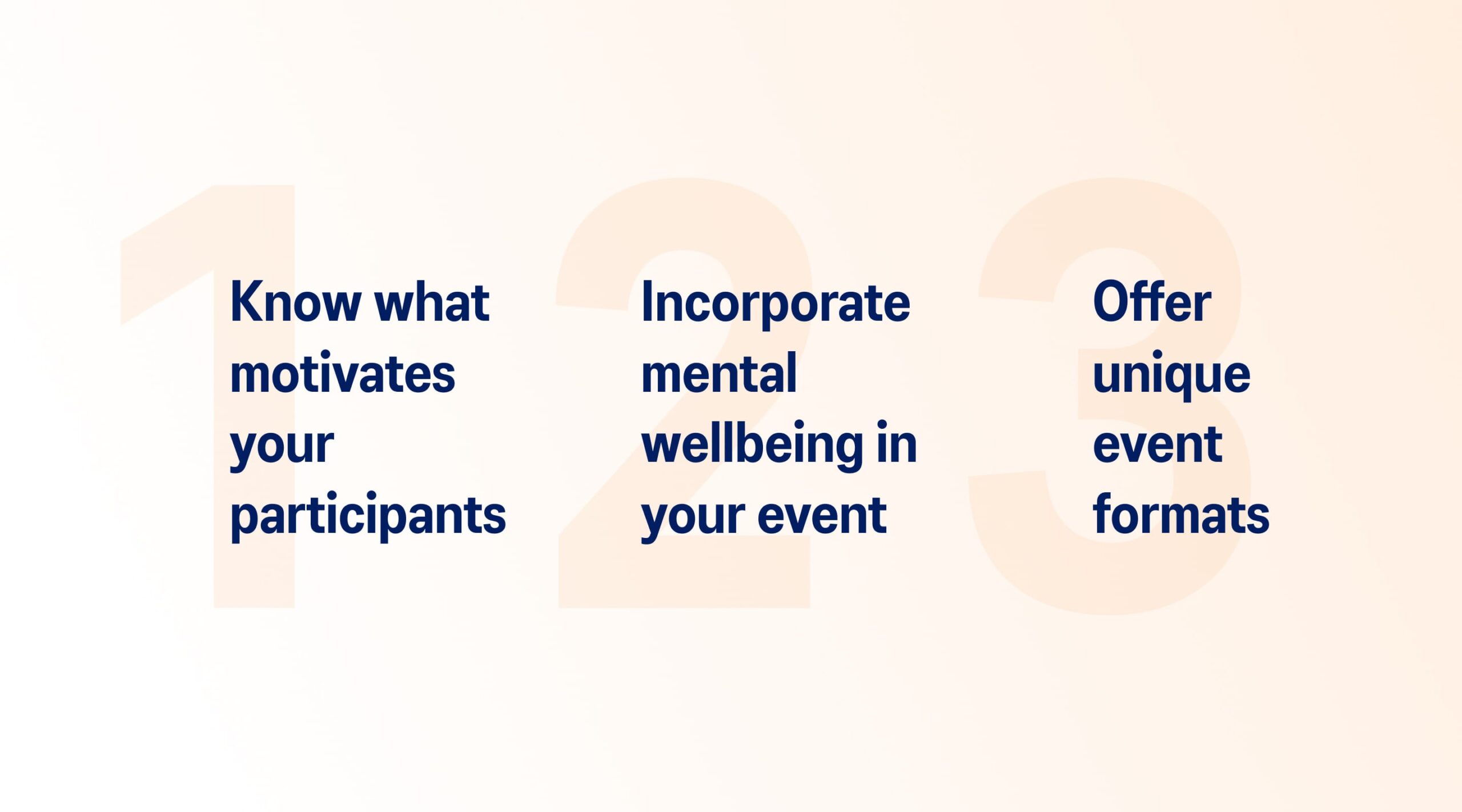 1
Know what motivates your participants

2
Incorporate mental wellbeing in your event

3
Offer unique event formats